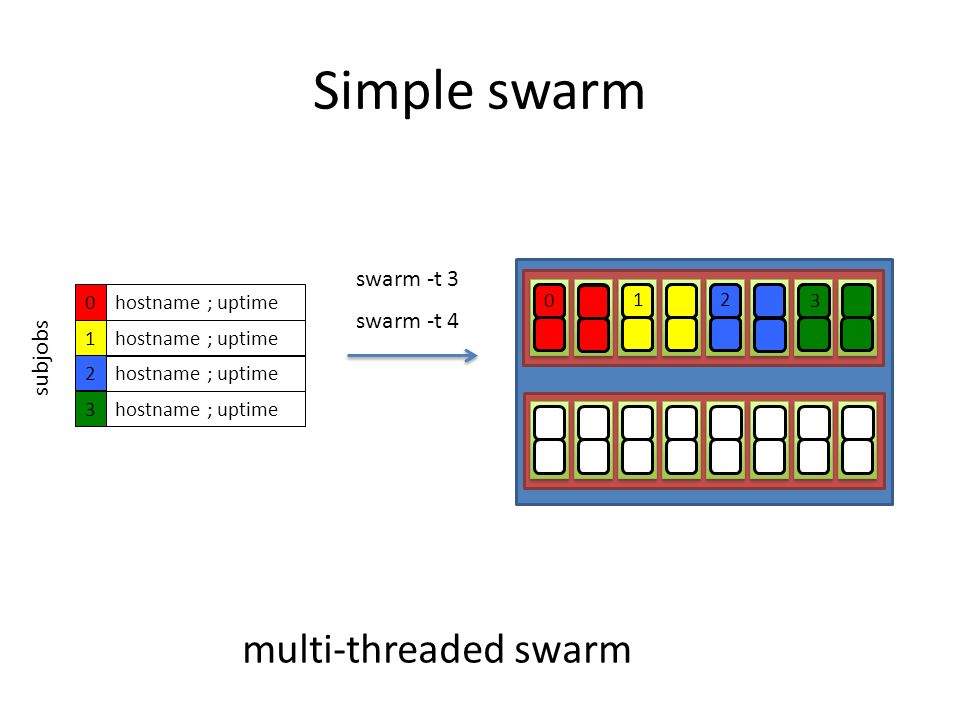 Simple swarm

subjobs

| 0 | hostname ; uptime |
|---|---|
| 1 | hostname ; uptime |
| 2 | hostname ; uptime |
| 3 | hostname ; uptime |

swarm -t 3

swarm -t 4

0 1 2 3

multi-threaded swarm